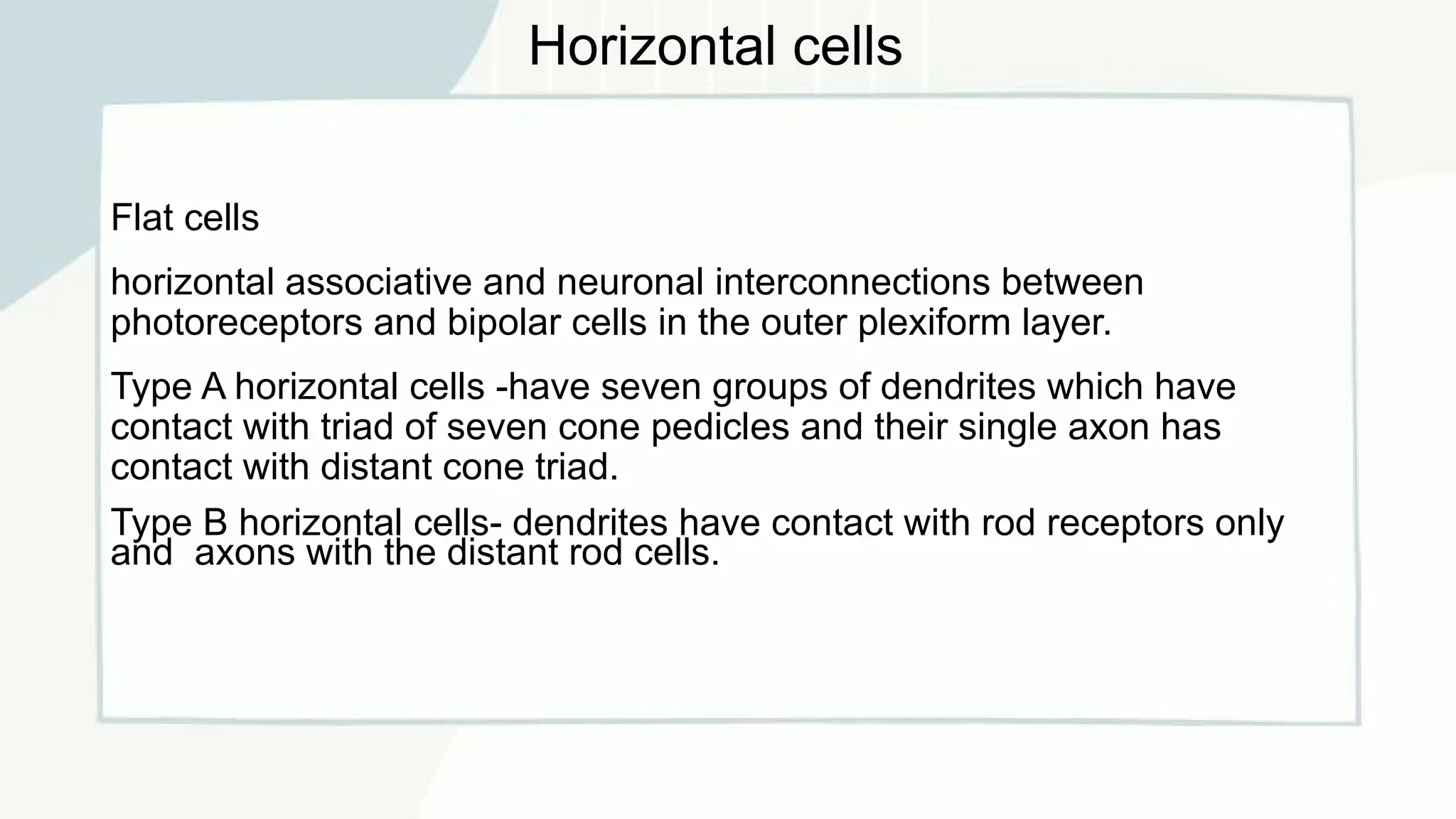 Horizontal cells

Flat cells

horizontal associative and neuronal interconnections between photoreceptors and bipolar cells in the outer plexiform layer.

Type A horizontal cells -have seven groups of dendrites which have contact with triad of seven cone pedicles and their single axon has contact with distant cone triad.

Type B horizontal cells- dendrites have contact with rod receptors only and  axons with the distant rod cells.